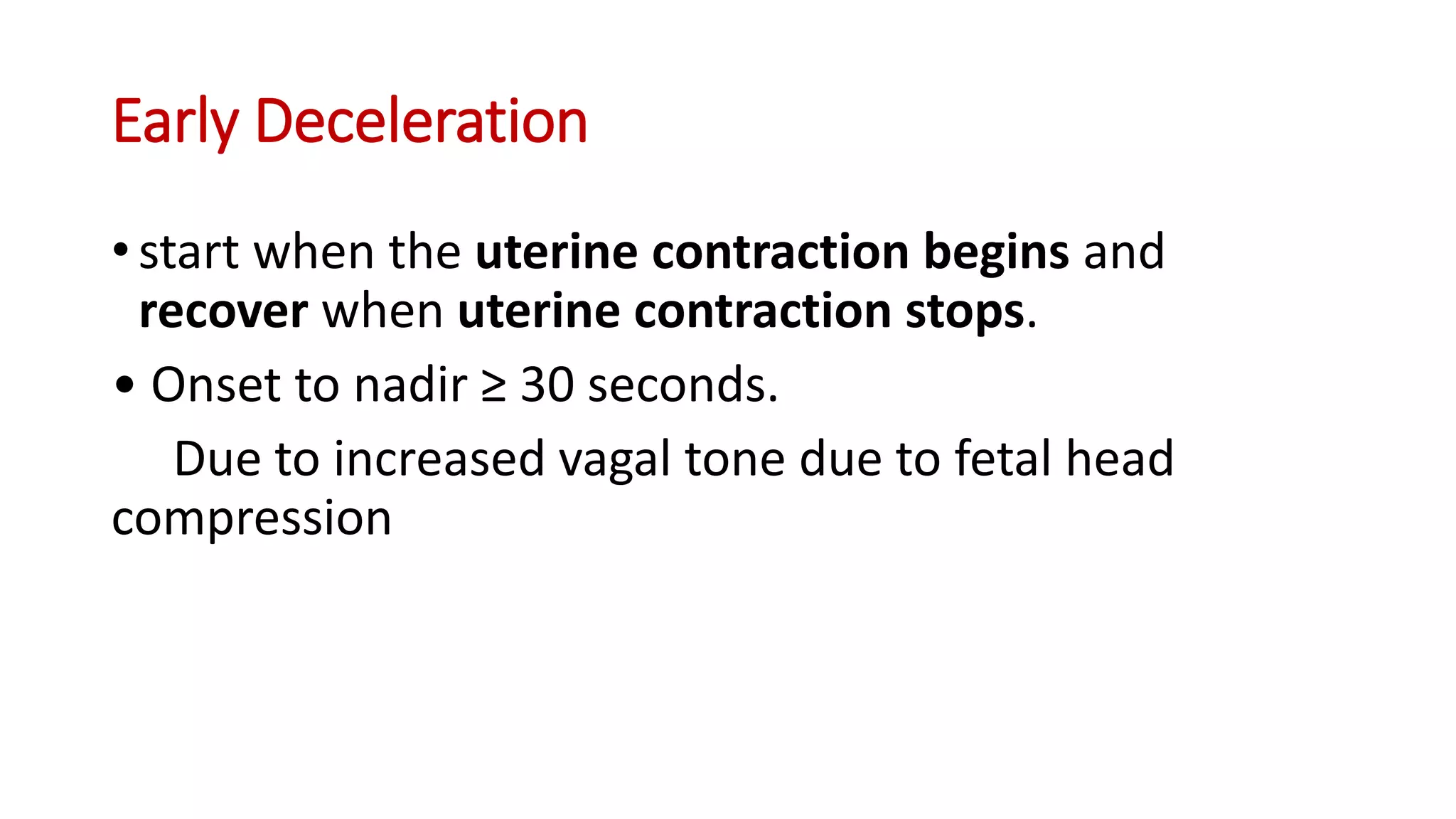 Early Deceleration

• start when the uterine contraction begins and recover when uterine contraction stops.

• Onset to nadir ≥ 30 seconds.

Due to increased vagal tone due to fetal head compression